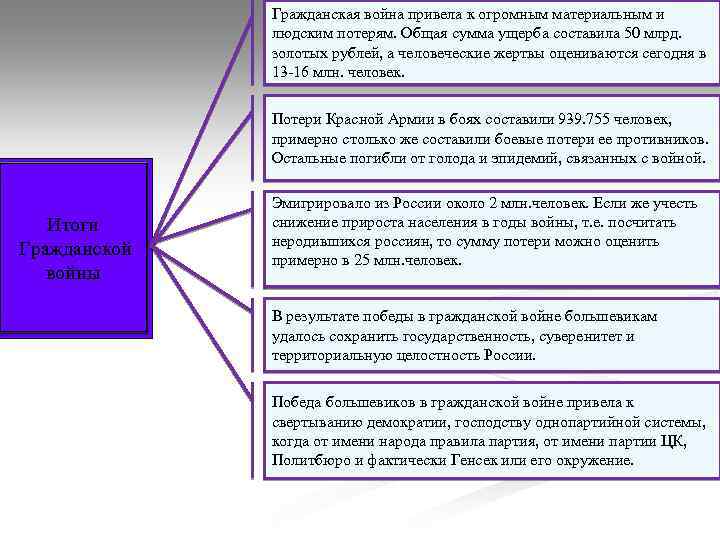 Итоги Гражданской войны

Гражданская война привела к огромным материальным и людским потерям. Общая сумма ущерба составила 50 млрд. золотых рублей, а человеческие жертвы оцениваются сегодня в 13-16 млн. человек.

Потери Красной Армии в боях составили 939.755 человек, примерно столько же составили боевые потери ее противников. Остальные погибли от голода и эпидемий, связанных с войной.

Эмигрировало из России около 2 млн.человек. Если же учесть снижение прироста населения в годы войны, т.е. посчитать неродившихся россиян, то сумму потери можно оценить примерно в 25 млн.человек.

В результате победы в гражданской войне большевикам удалось сохранить государственность, суверенитет и территориальную целостность России.

Победа большевиков в гражданской войне привела к свертыванию демократии, господству однопартийной системы, когда от имени народа правила партия, от имени партии ЦК, Политбюро и фактически Генсек или его окружение.